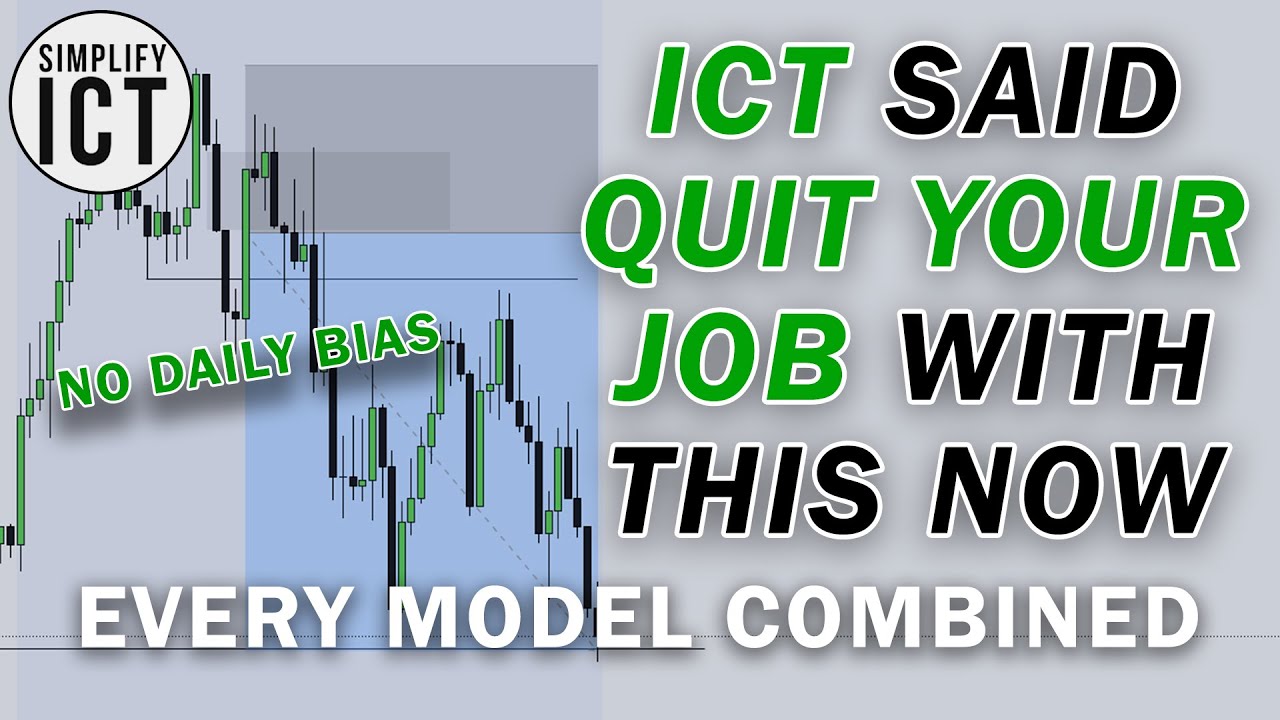 SIMPLIFY ICT

ICT SAID QUIT YOUR JOB WITH THIS NOW

NO DAILY BIAS

EVERY MODEL COMBINED